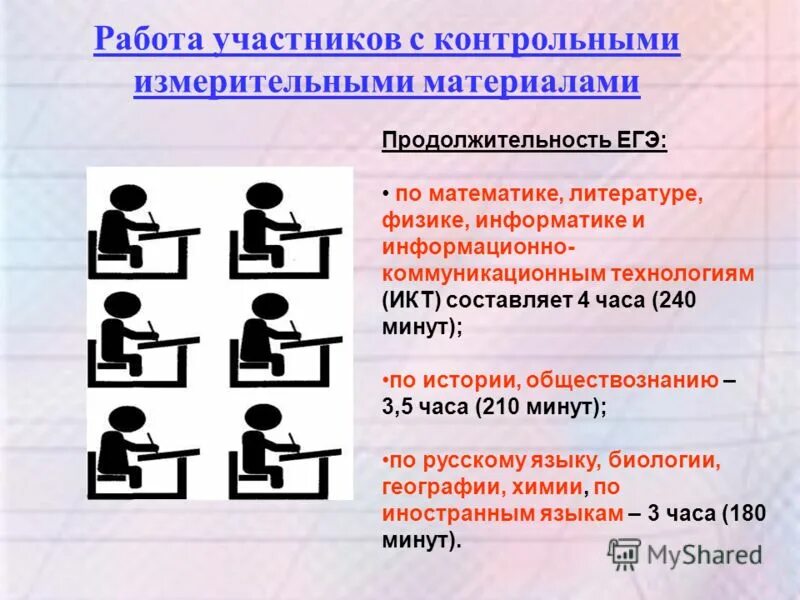 Работа участников с контрольными измерительными материалами

Продолжительность ЕГЭ:

• по математике, литературе, физике, информатике и информационно-коммуникационным технологиям (ИКТ) составляет 4 часа (240 минут);

•по истории, обществознанию – 3,5 часа (210 минут);

•по русскому языку, биологии, географии, химии, по иностранным языкам – 3 часа (180 минут).

MyShared